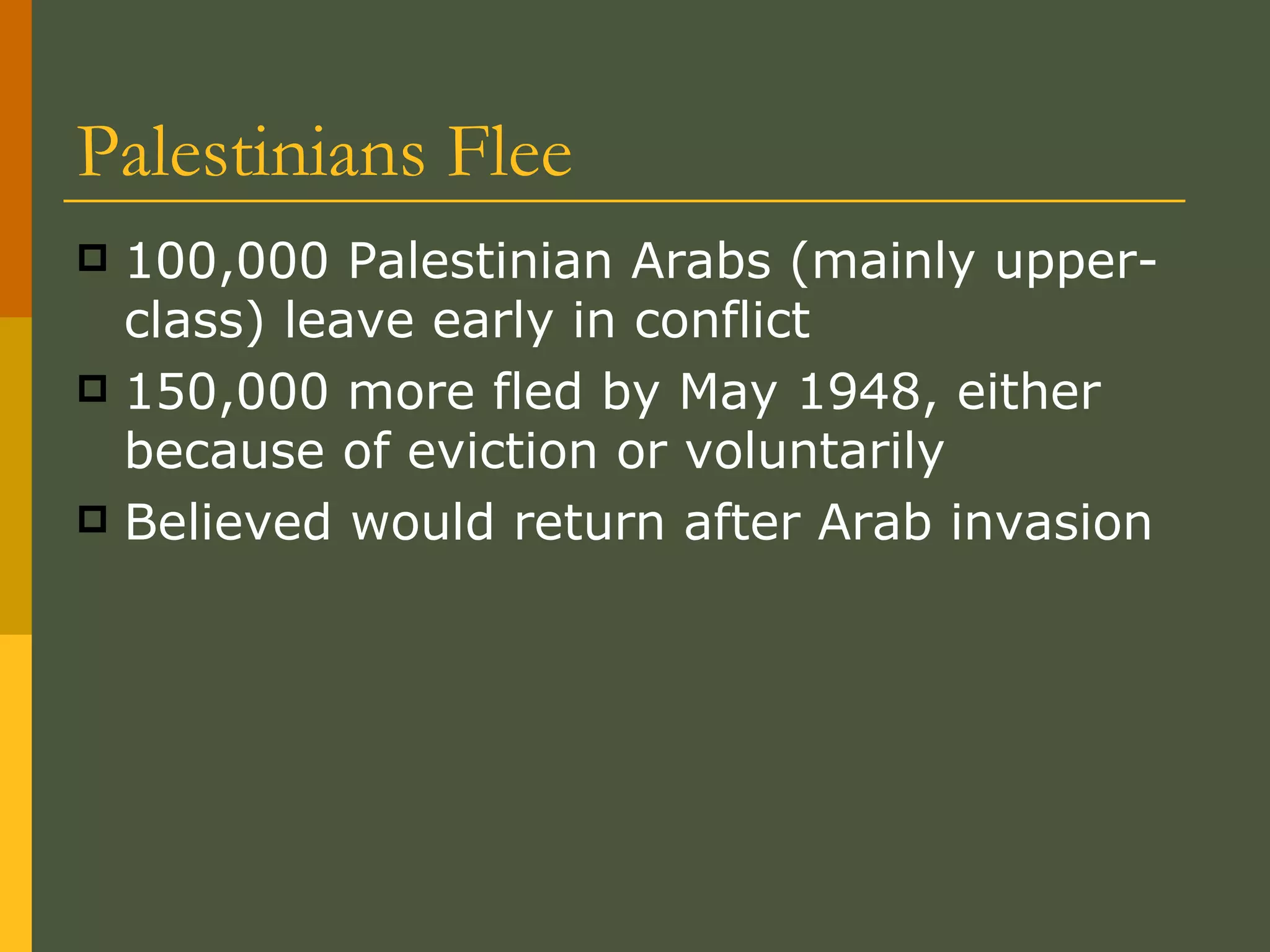 Palestinians Flee

- 100,000 Palestinian Arabs (mainly upper-class) leave early in conflict
- 150,000 more fled by May 1948, either because of eviction or voluntarily
- Believed would return after Arab invasion